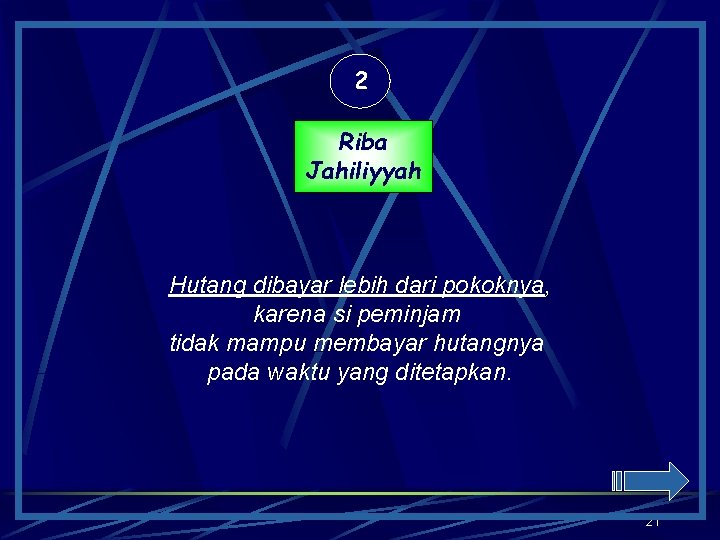 2

Riba Jahiliyyah

Hutang dibayar lebih dari pokoknya, karena si peminjam tidak mampu membayar hutangnya pada waktu yang ditetapkan.

21